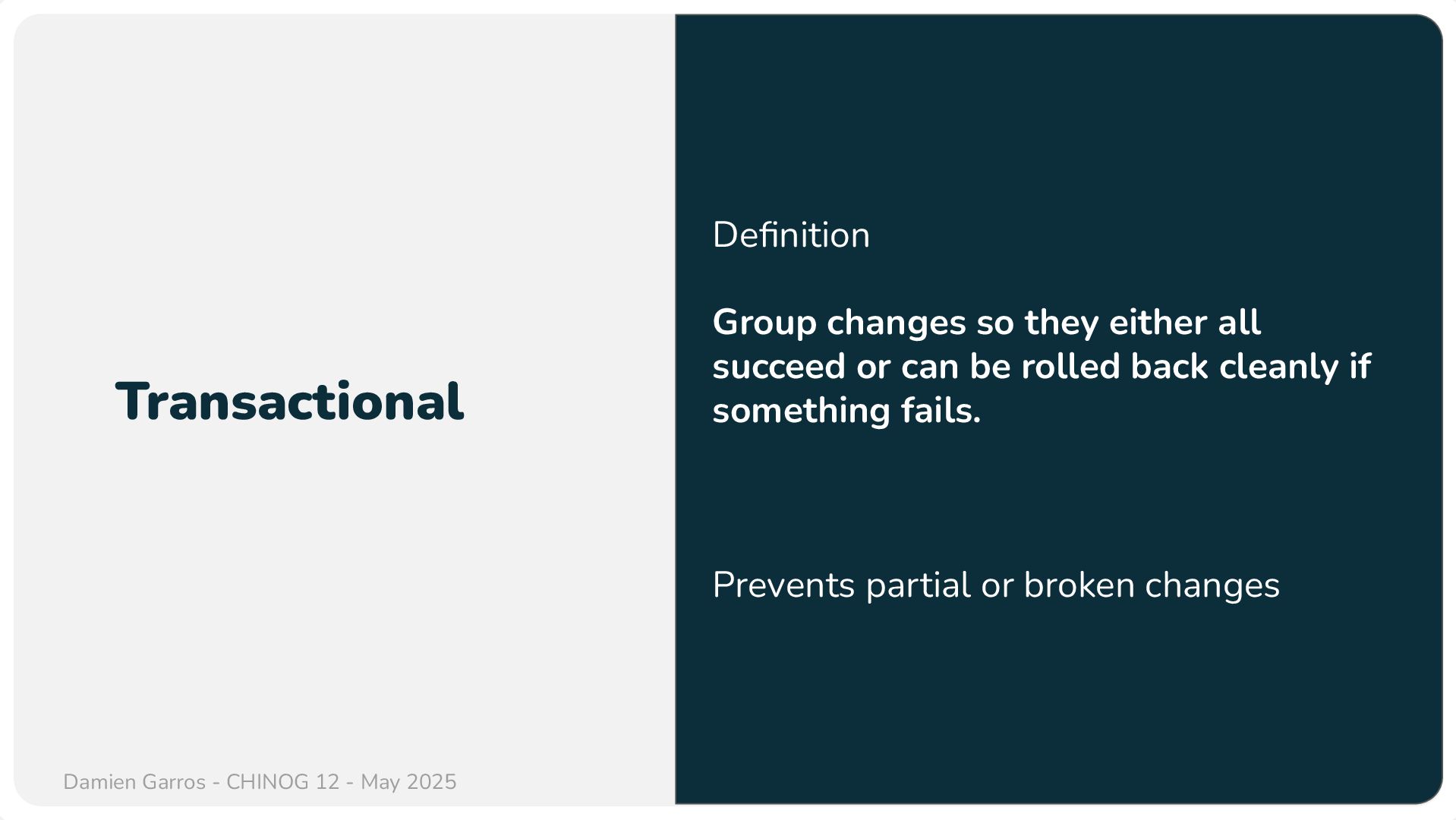 Transactional

Definition

Group changes so they either all succeed or can be rolled back cleanly if something fails.

Prevents partial or broken changes

Damien Garros - CHINOG 12 - May 2025